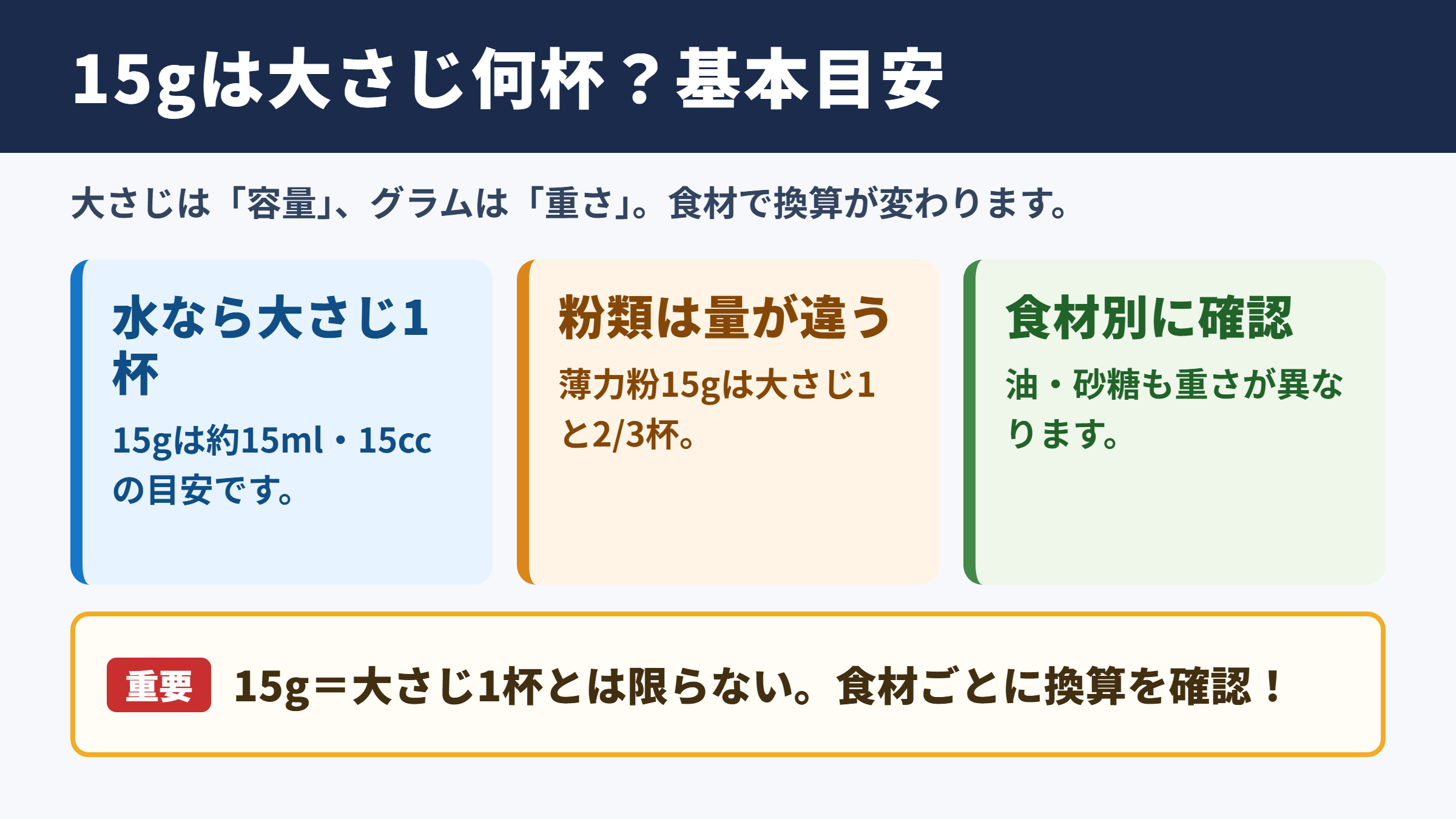 15gは大さじ何杯？基本目安

大さじは「容量」、グラムは「重さ」。食材で換算が変わります。

水なら大さじ1杯

15gは約15ml・15ccの目安です。

粉類は量が違う

薄力粉15gは大さじ1と2/3杯。

食材別に確認

油・砂糖も重さが異なります。

重要 15g＝大さじ1杯とは限らない。食材ごとに換算を確認！